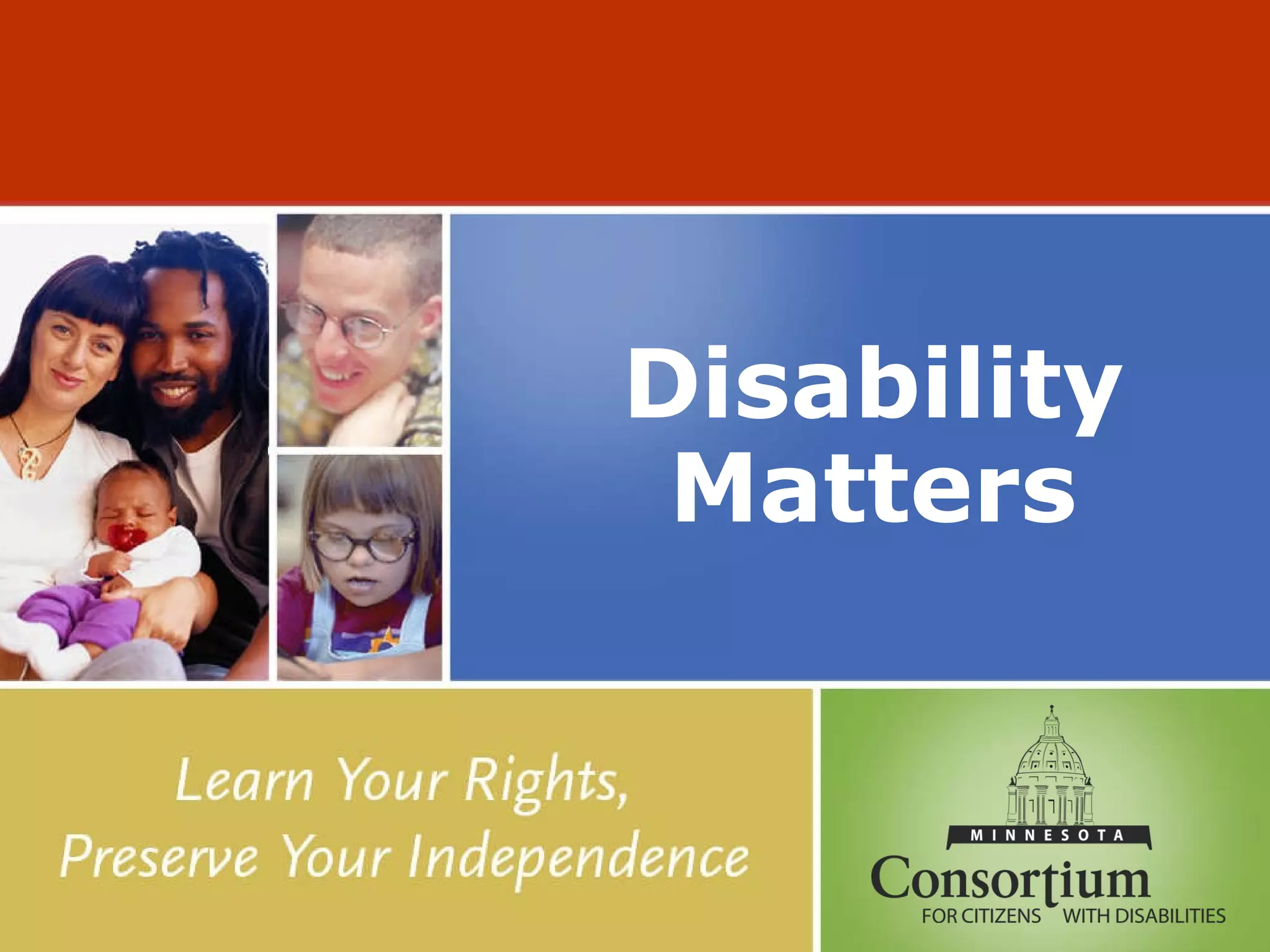 Disability Matters

Learn Your Rights,
Preserve Your Independence

MINNESOTA
Consortium
FOR CITIZENS WITH DISABILITIES